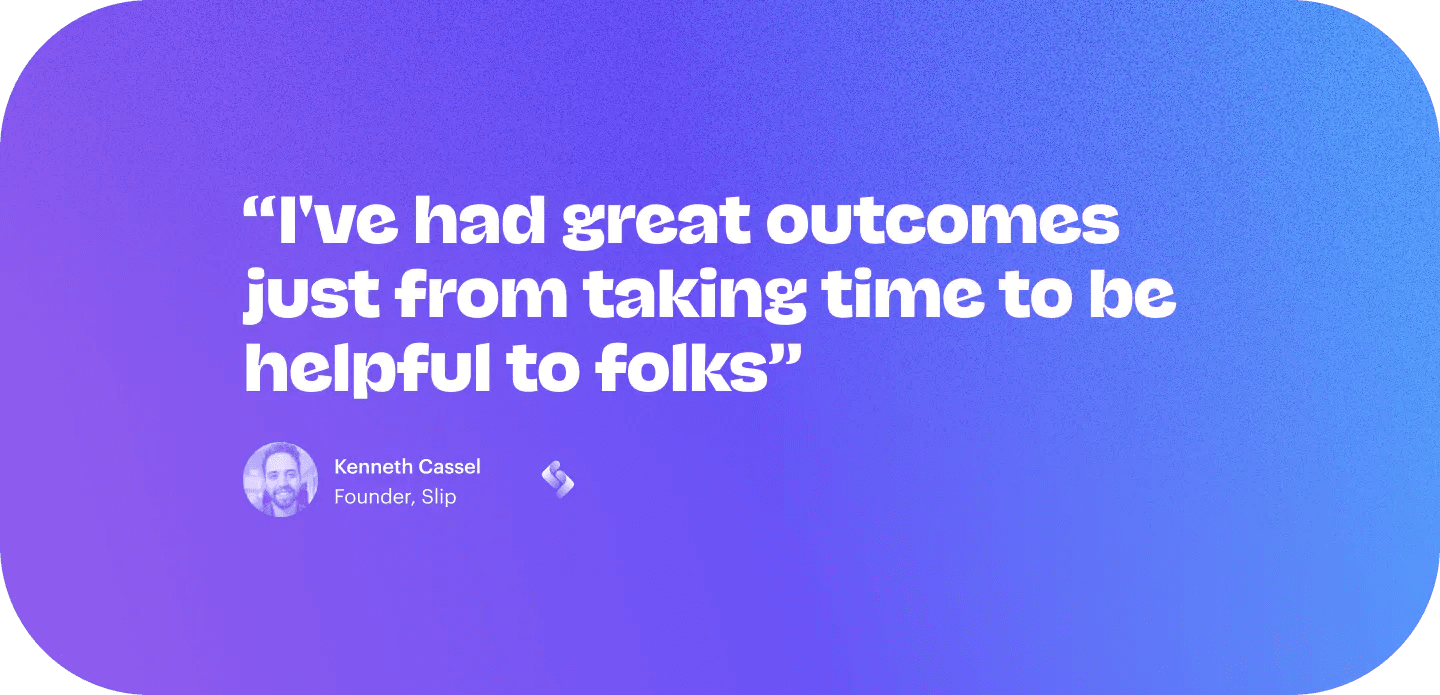 “I've had great outcomes just from taking time to be helpful to folks”

Kenneth Cassel
Founder, Slip